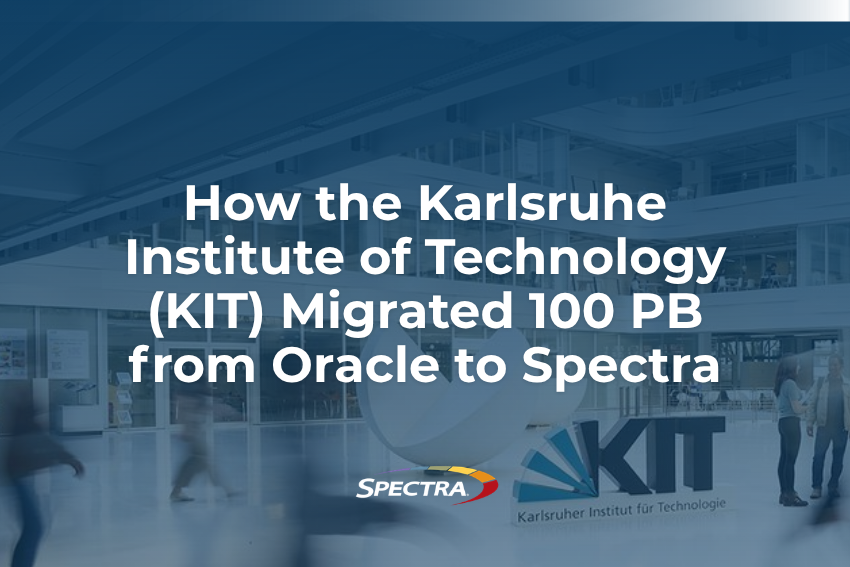 How the Karlsruhe Institute of Technology (KIT) Migrated 100 PB from Oracle to Spectra

SPECTRA

KIT

Karlsruher Institut für Technologie